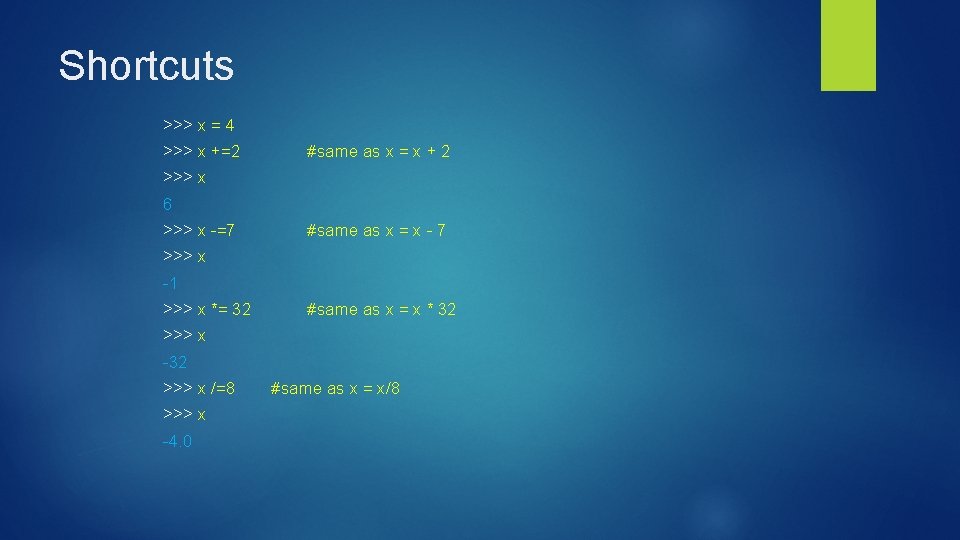 Shortcuts

>>> x = 4
>>> x +=2 #same as x = x + 2
>>> x
6
>>> x -=7 #same as x = x - 7
>>> x
-1
>>> x *= 32 #same as x = x * 32
>>> x
-32
>>> x /=8 #same as x = x/8
>>> x
-4.0